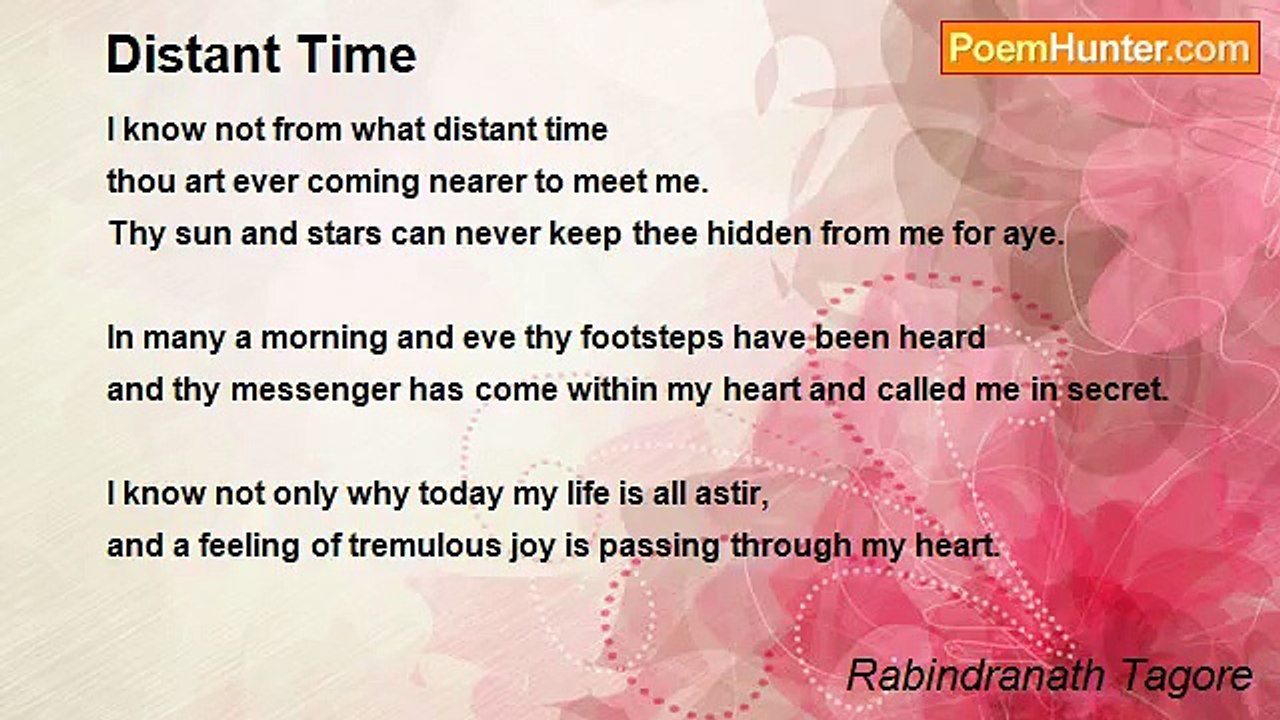 Distant Time

PoemHunter.com

I know not from what distant time
thou art ever coming nearer to meet me.
Thy sun and stars can never keep thee hidden from me for aye.

In many a morning and eve thy footsteps have been heard
and thy messenger has come within my heart and called me in secret.

I know not only why today my life is all astir,
and a feeling of tremulous joy is passing through my heart.

Rabindranath Tagore